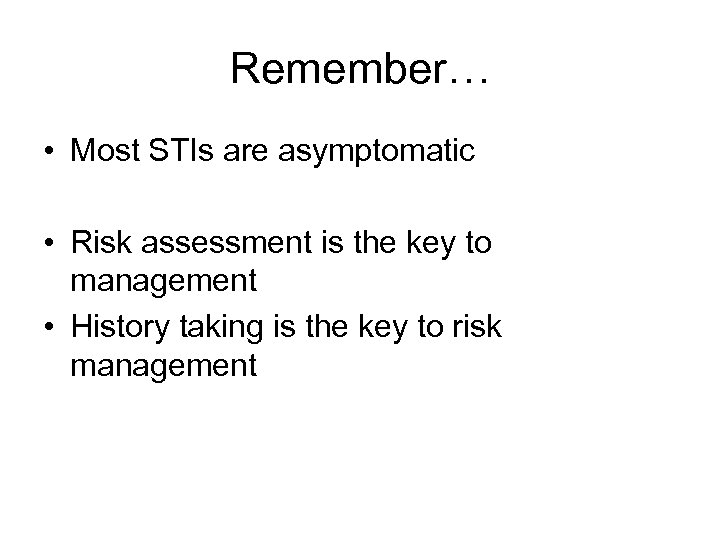 Remember…

• Most STIs are asymptomatic

• Risk assessment is the key to management
• History taking is the key to risk management